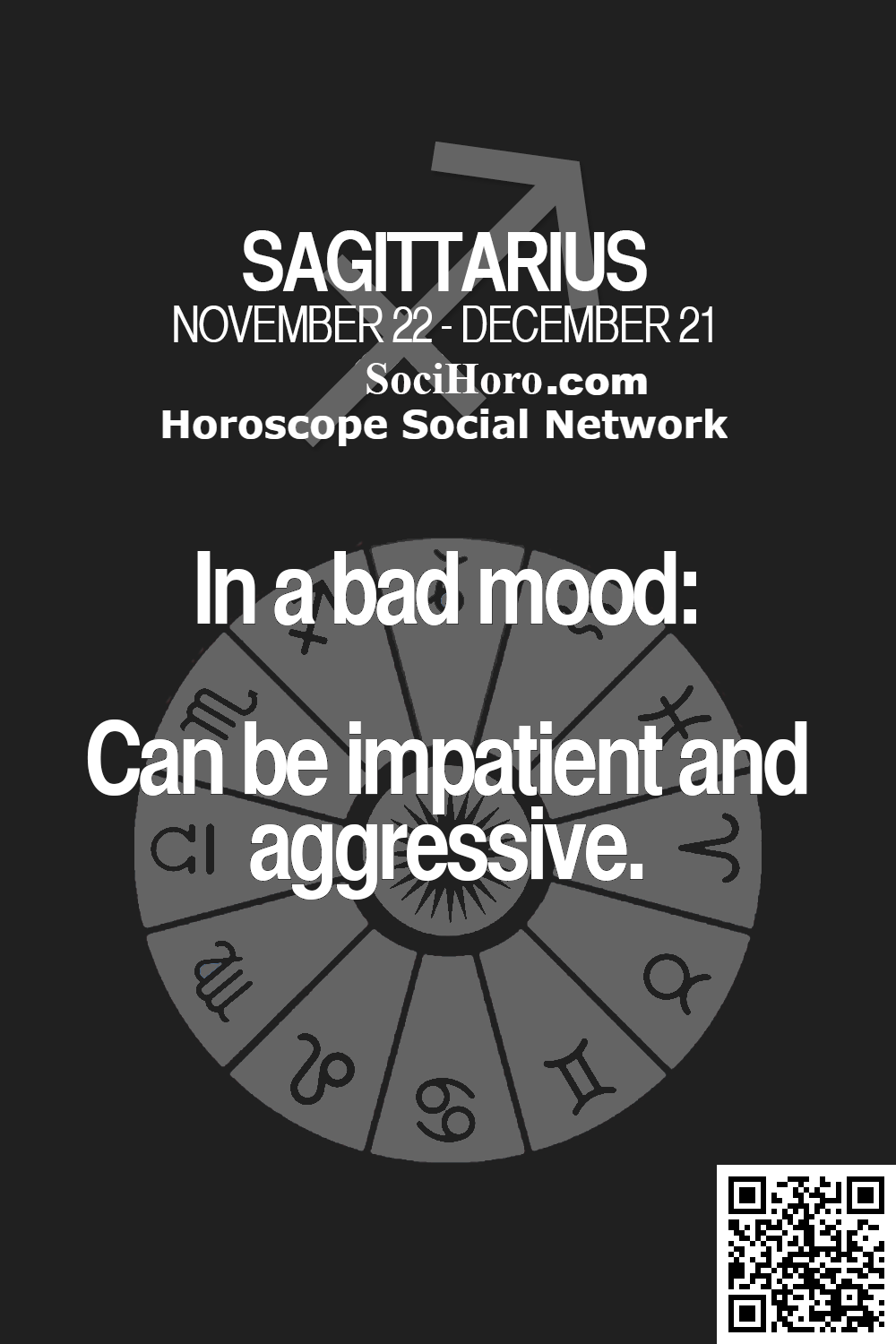 SAGITTARIUS
NOVEMBER 22 - DECEMBER 21
SociHoro.com
Horoscope Social Network

In a bad mood:

Can be impatient and aggressive.